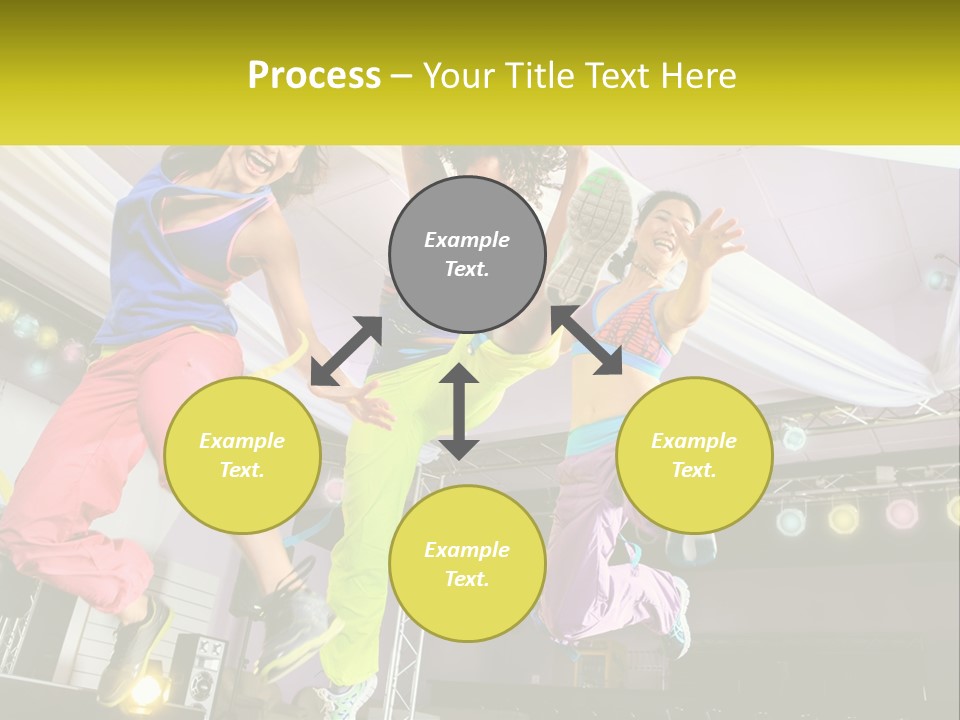 Process – Your Title Text Here

Example Text.

Example Text.

Example Text.

Example Text.